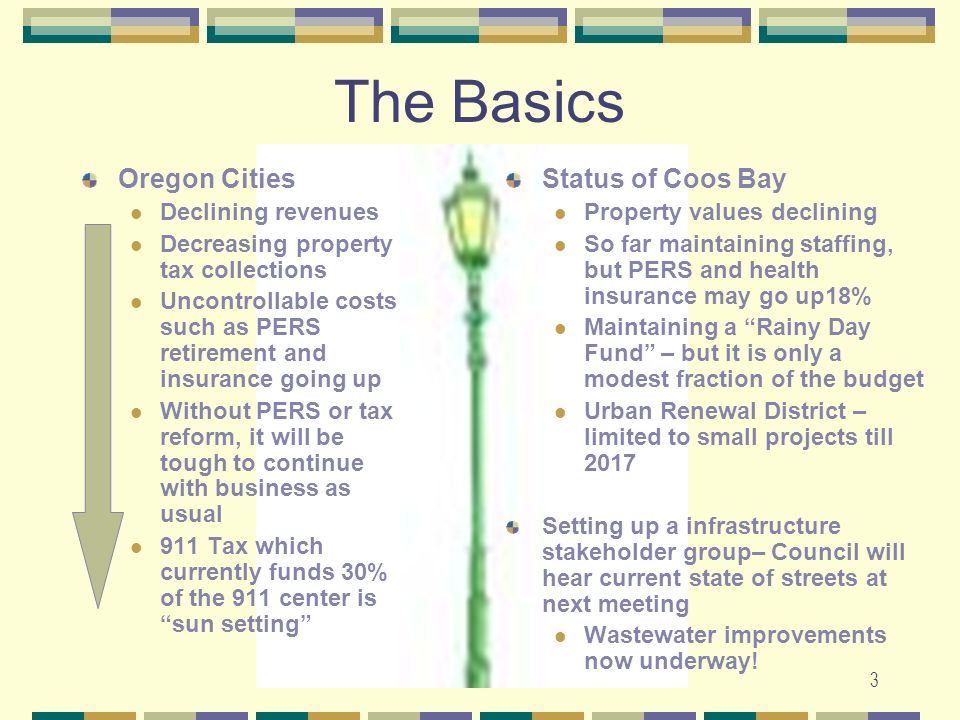 The Basics

Oregon Cities

- Declining revenues
- Decreasing property tax collections
- Uncontrollable costs such as PERS retirement and insurance going up
- Without PERS or tax reform, it will be tough to continue with business as usual
- 911 Tax which currently funds 30% of the 911 center is “sun setting”

Status of Coos Bay

- Property values declining
- So far maintaining staffing, but PERS and health insurance may go up18%
- Maintaining a “Rainy Day Fund” – but it is only a modest fraction of the budget
- Urban Renewal District – limited to small projects till 2017

Setting up a infrastructure stakeholder group– Council will hear current state of streets at next meeting

- Wastewater improvements now underway!

3